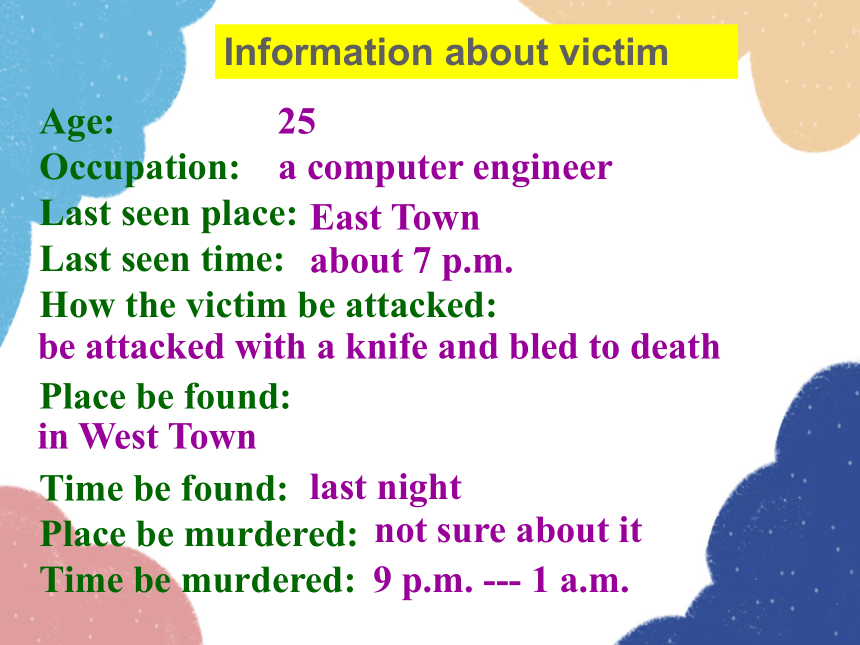 Information about victim

Age: 25
Occupation: a computer engineer
Last seen place: East Town
Last seen time: about 7 p.m.
How the victim be attacked:
be attacked with a knife and bled to death
Place be found:
in West Town
Time be found: last night
Place be murdered: not sure about it
Time be murdered: 9 p.m. --- 1 a.m.